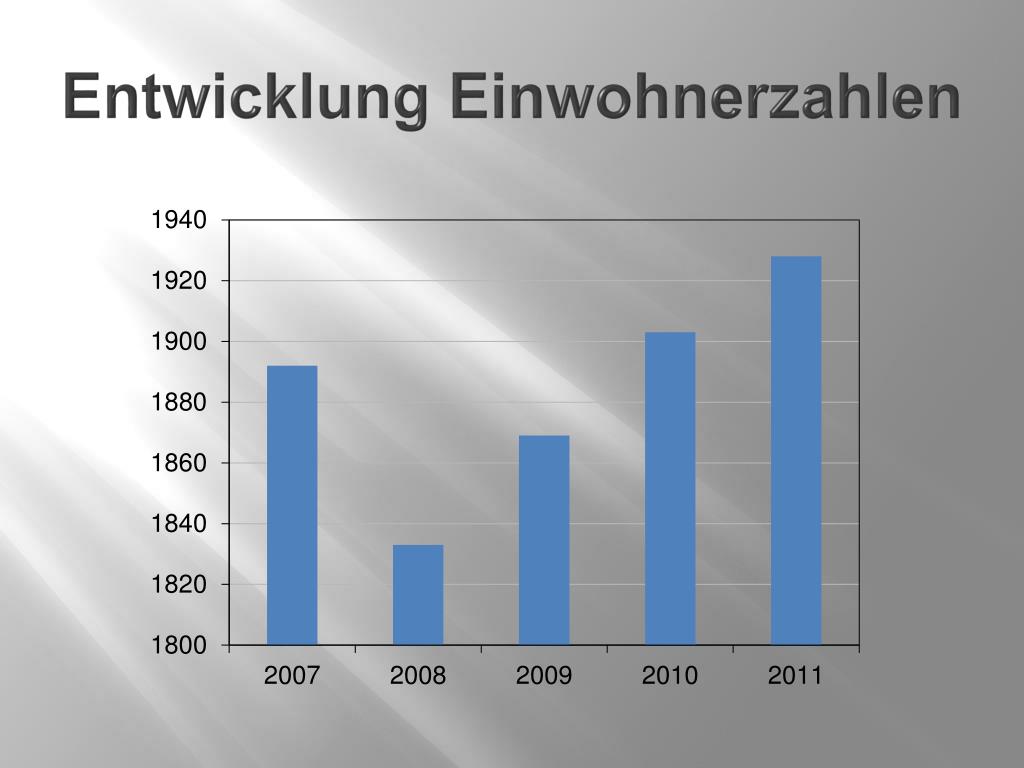 Entwicklung Einwohnerzahlen

1940
1920
1900
1880
1860
1840
1820
1800

2007
2008
2009
2010
2011